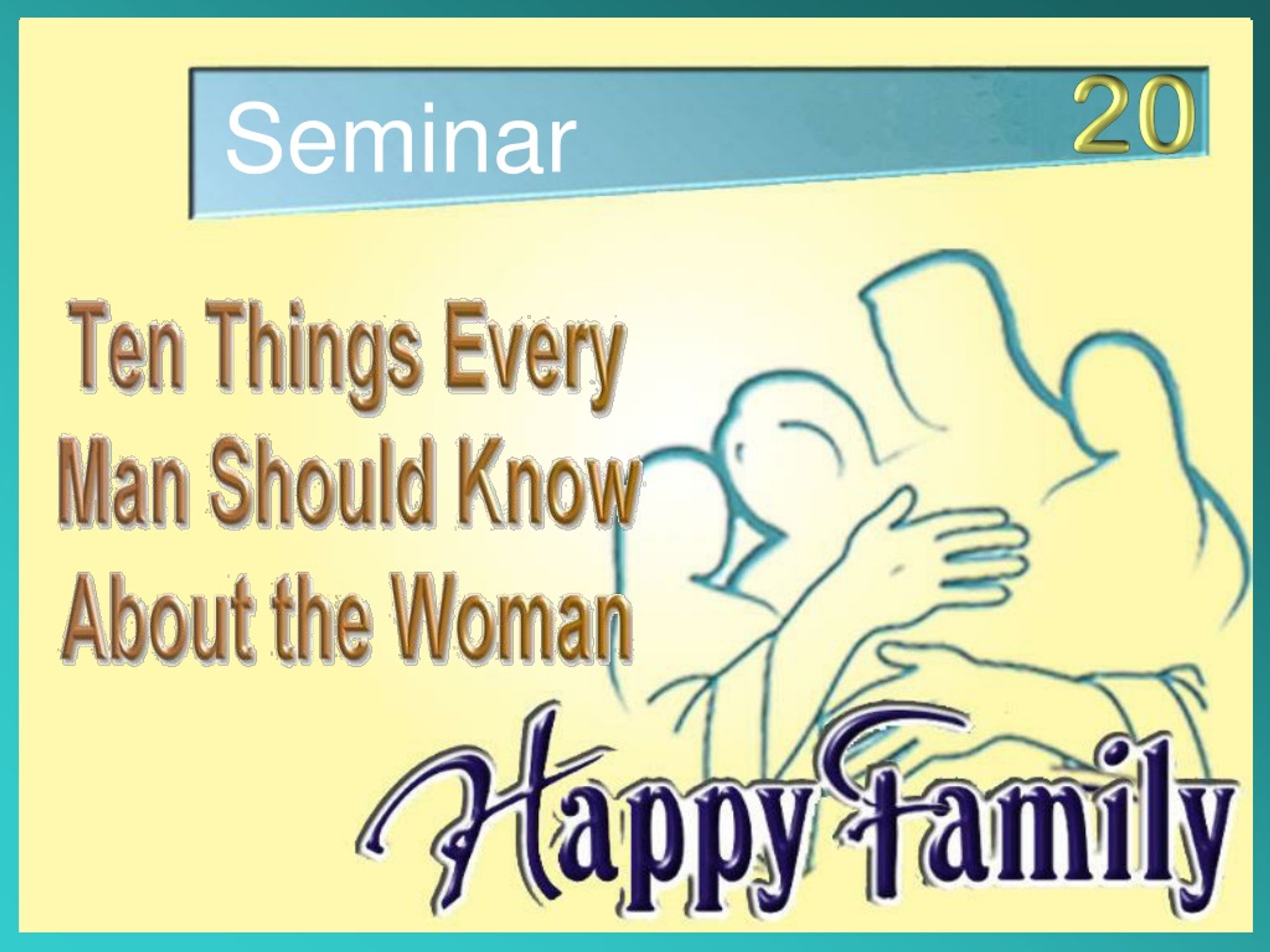 Seminar 20

Ten Things Every Man Should Know About the Woman

Happy Family